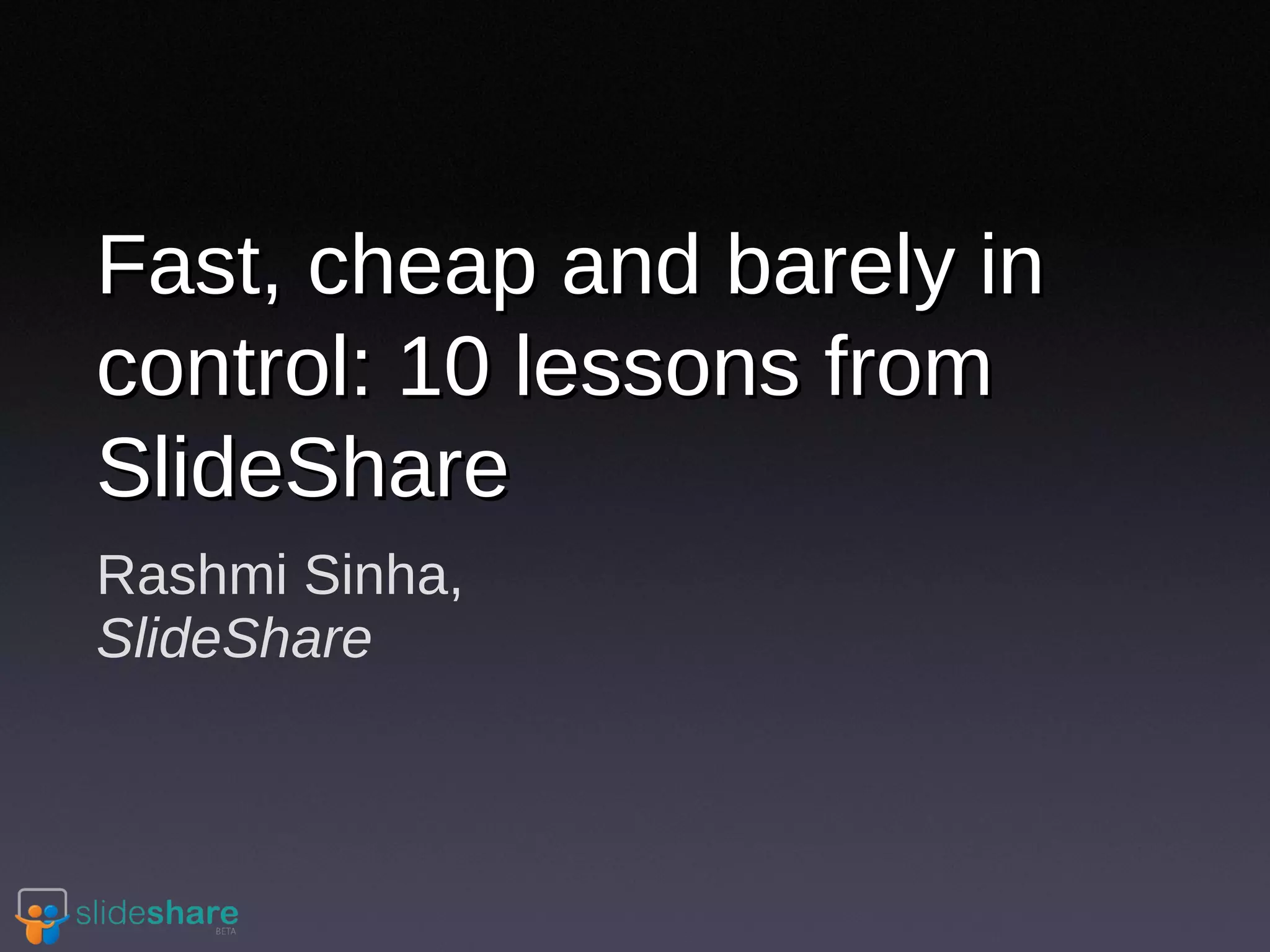 Fast, cheap and barely in control: 10 lessons from SlideShare

Rashmi Sinha,
SlideShare

slideshare
BETA